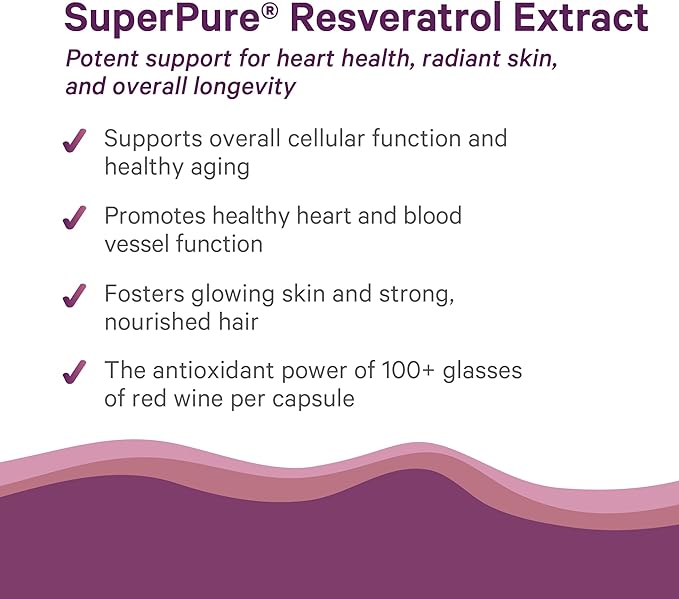 SuperPure® Resveratrol Extract

Potent support for heart health, radiant skin, and overall longevity

✓ Supports overall cellular function and healthy aging

✓ Promotes healthy heart and blood vessel function

✓ Fosters glowing skin and strong, nourished hair

✓ The antioxidant power of 100+ glasses of red wine per capsule